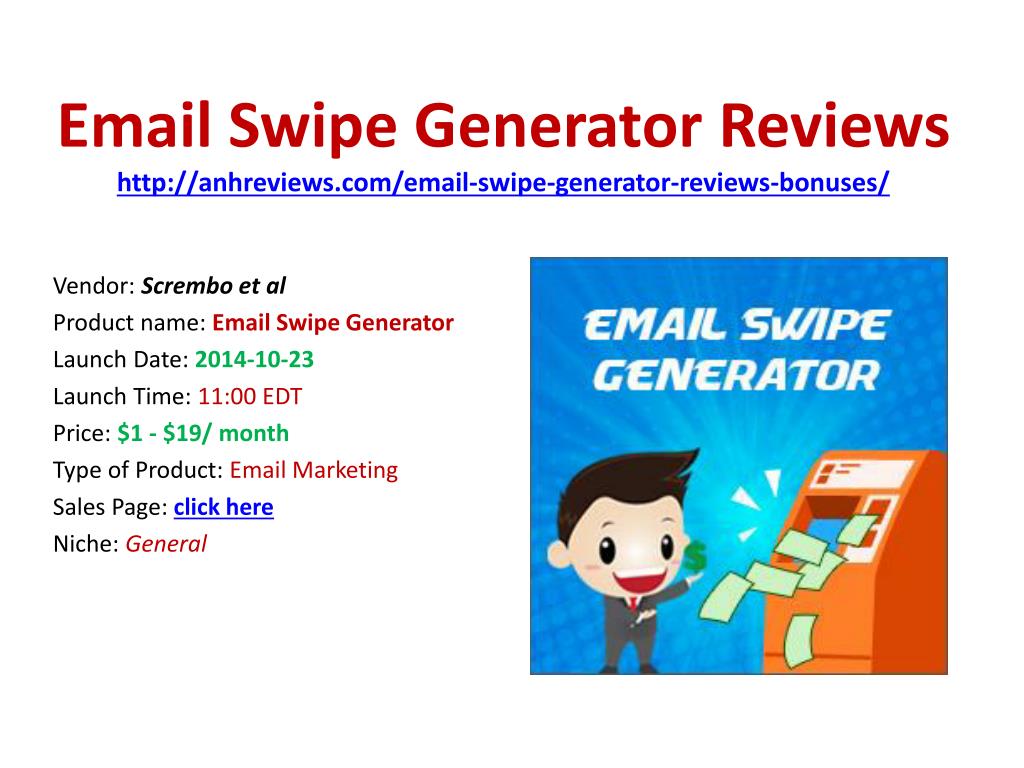 Email Swipe Generator Reviews
http://anhreviews.com/email-swipe-generator-reviews-bonuses/

Vendor: Scrembo et al
Product name: Email Swipe Generator
Launch Date: 2014-10-23
Launch Time: 11:00 EDT
Price: $1 - $19/ month
Type of Product: Email Marketing
Sales Page: click here
Niche: General

EMAIL SWIPE GENERATOR

$